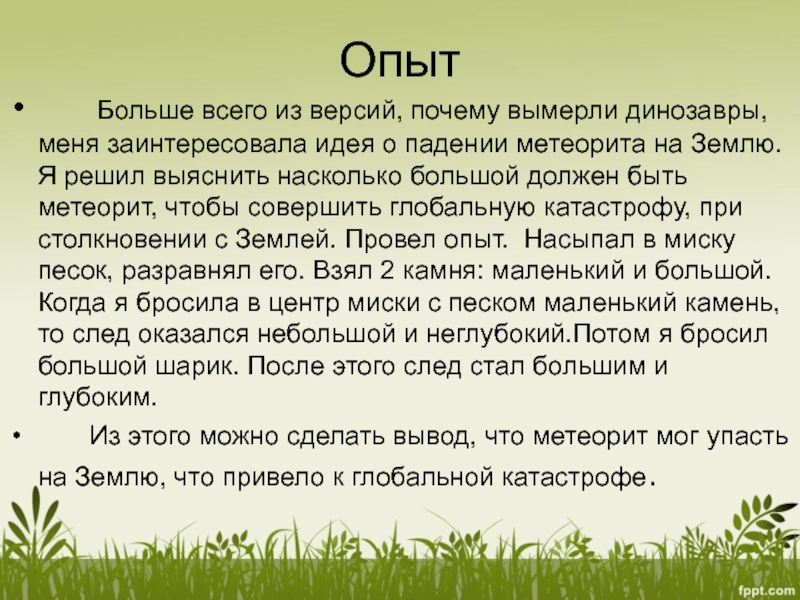 Опыт

• Больше всего из версий, почему вымерли динозавры, меня заинтересовала идея о падении метеорита на Землю. Я решил выяснить насколько большой должен быть метеорит, чтобы совершить глобальную катастрофу, при столкновении с Землей. Провел опыт. Насыпал в миску песок, разравнял его. Взял 2 камня: маленький и большой. Когда я бросила в центр миски с песком маленький камень, то след оказался небольшой и неглубокий.Потом я бросил большой шарик. После этого след стал большим и глубоким.

• Из этого можно сделать вывод, что метеорит мог упасть на Землю, что привело к глобальной катастрофе.

fppt.com